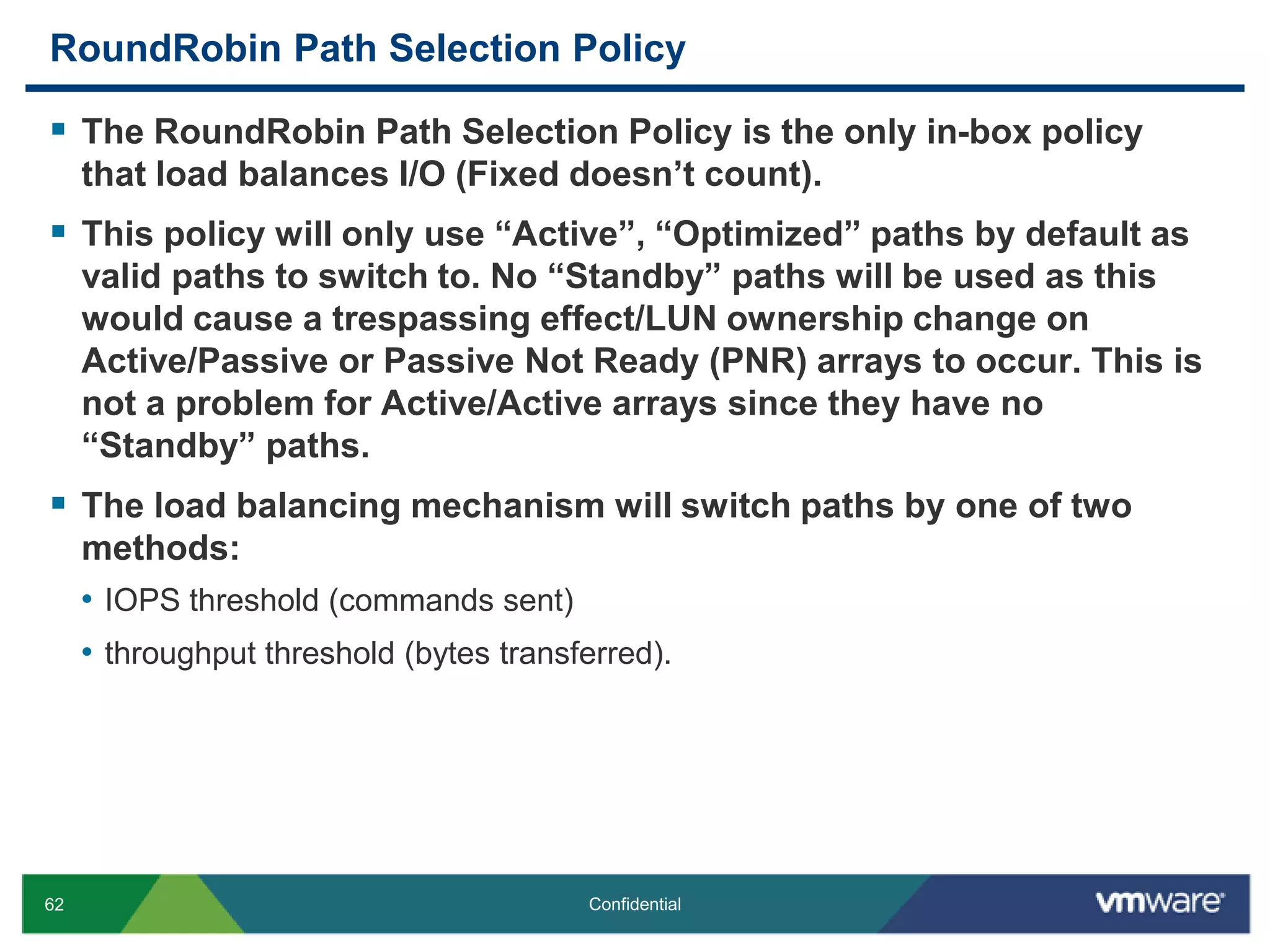 RoundRobin Path Selection Policy

▪ The RoundRobin Path Selection Policy is the only in-box policy that load balances I/O (Fixed doesn’t count).

▪ This policy will only use “Active”, “Optimized” paths by default as valid paths to switch to. No “Standby” paths will be used as this would cause a trespassing effect/LUN ownership change on Active/Passive or Passive Not Ready (PNR) arrays to occur. This is not a problem for Active/Active arrays since they have no “Standby” paths.

▪ The load balancing mechanism will switch paths by one of two methods:

• IOPS threshold (commands sent)

• throughput threshold (bytes transferred).

62

Confidential

vmware